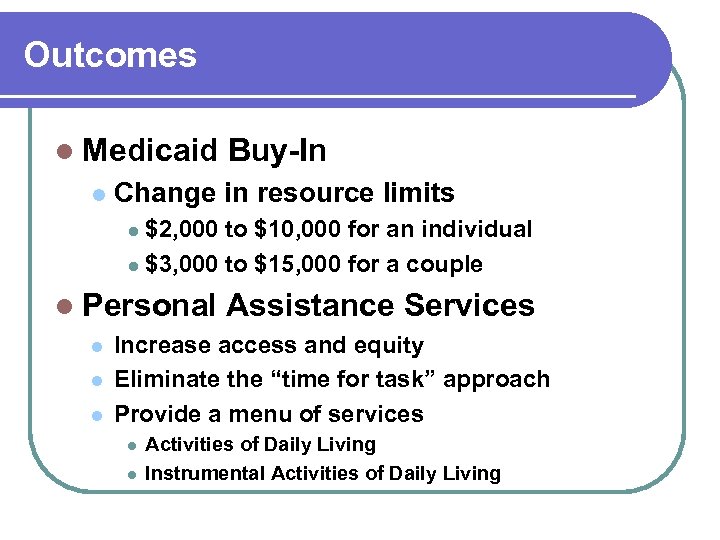 Outcomes

- Medicaid Buy-In
  - Change in resource limits
    - \$2,000 to \$10,000 for an individual
    - \$3,000 to \$15,000 for a couple
- Personal Assistance Services
  - Increase access and equity
  - Eliminate the “time for task” approach
  - Provide a menu of services
    - Activities of Daily Living
    - Instrumental Activities of Daily Living